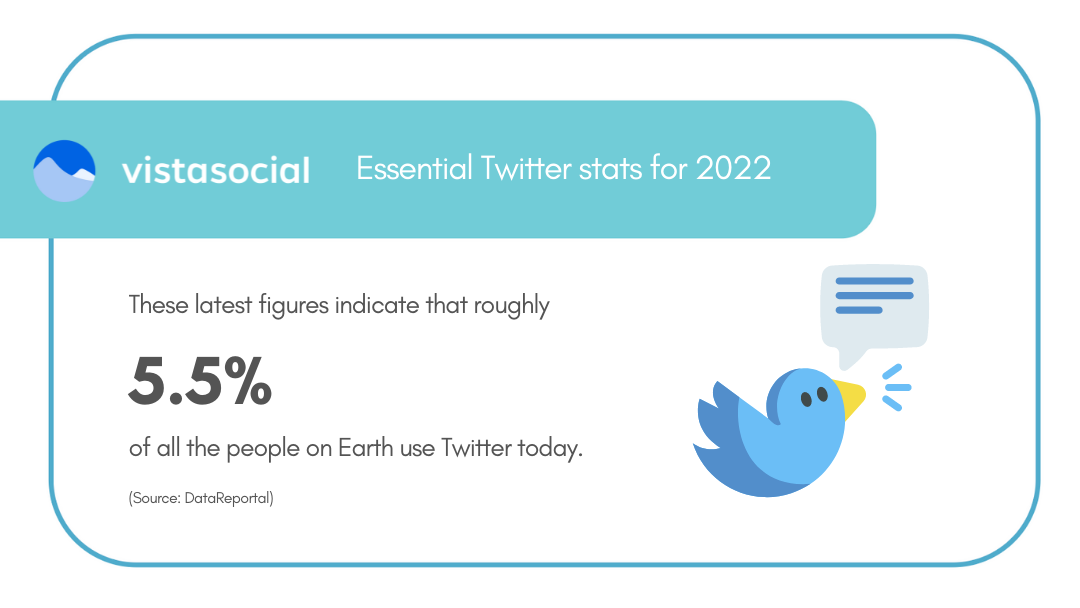 vistasocial

Essential Twitter stats for 2022

These latest figures indicate that roughly

5.5%

of all the people on Earth use Twitter today.

(Source: DataReportal)